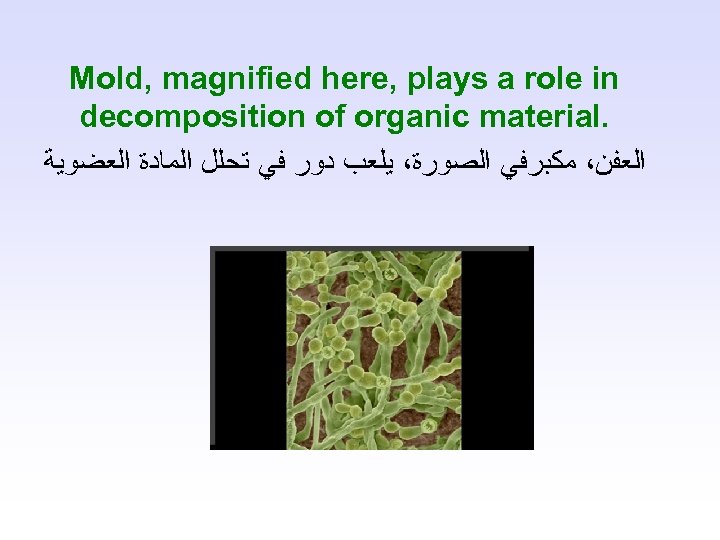 Mold, magnified here, plays a role in decomposition of organic material.

العفن، مكبرفي الصورة، يلعب دور في تحلل المادة العضوية